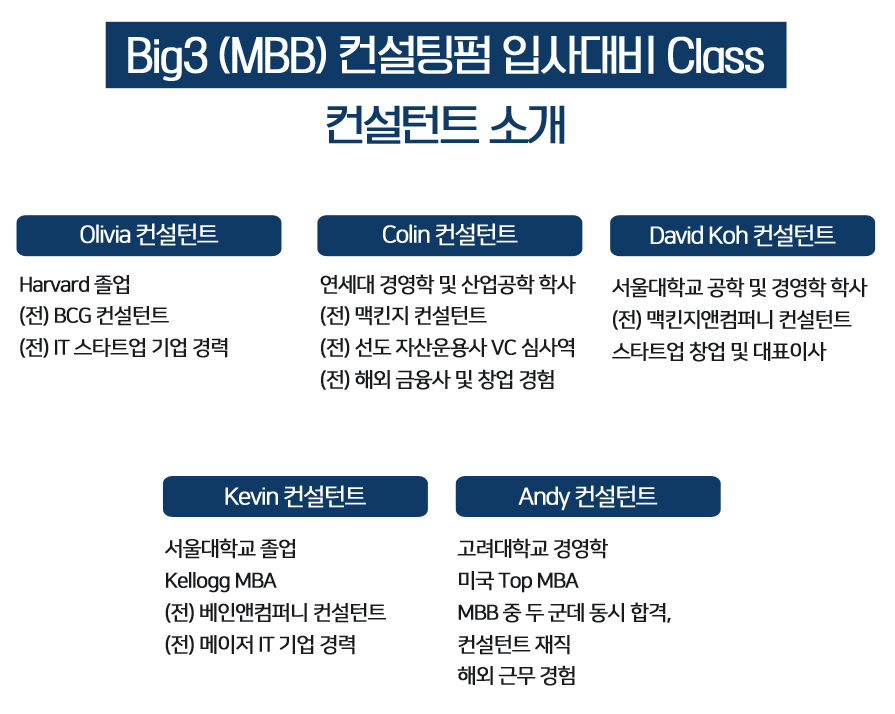 Big3 (MBB) 컨설팅펌 입사대비 Class

컨설턴트 소개

Olivia 컨설턴트

Harvard 졸업
(전) BCG 컨설턴트
(전) IT 스타트업 기업 경력

Colin 컨설턴트

연세대 경영학 및 산업공학 학사
(전) 맥킨지 컨설턴트
(전) 선도 자산운용사 VC 심사역
(전) 해외 금융사 및 창업 경험

David Koh 컨설턴트

서울대학교 공학 및 경영학 학사
(전) 맥킨지앤컴퍼니 컨설턴트
스타트업 창업 및 대표이사

Kevin 컨설턴트

서울대학교 졸업
Kellogg MBA
(전) 베인앤컴퍼니 컨설턴트
(전) 메이저 IT 기업 경력

Andy 컨설턴트

고려대학교 경영학
미국 Top MBA
MBB 중 두 군데 동시 합격,
컨설턴트 재직
해외 근무 경험